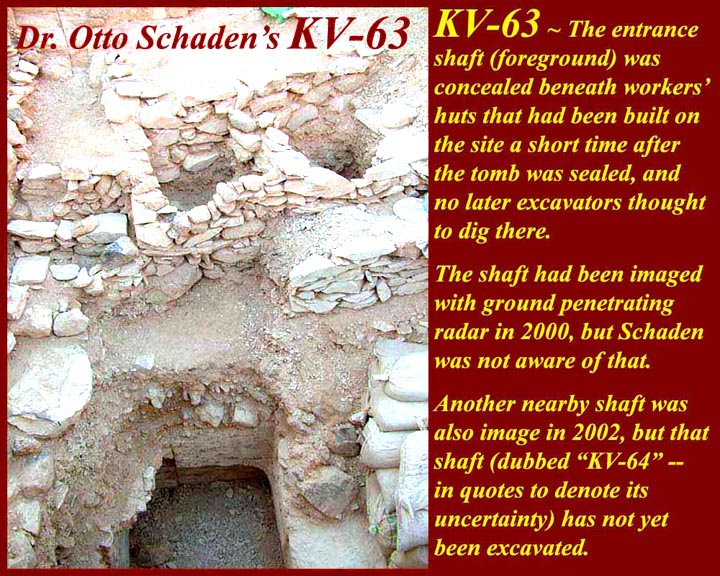 Dr. Otto Schaden's KV-63

KV-63 ~ The entrance shaft (foreground) was concealed beneath workers' huts that had been built on the site a short time after the tomb was sealed, and no later excavators thought to dig there.

The shaft had been imaged with ground penetrating radar in 2000, but Schaden was not aware of that.

Another nearby shaft was also image in 2002, but that shaft (dubbed "KV-64" -- in quotes to denote its uncertainty) has not yet been excavated.